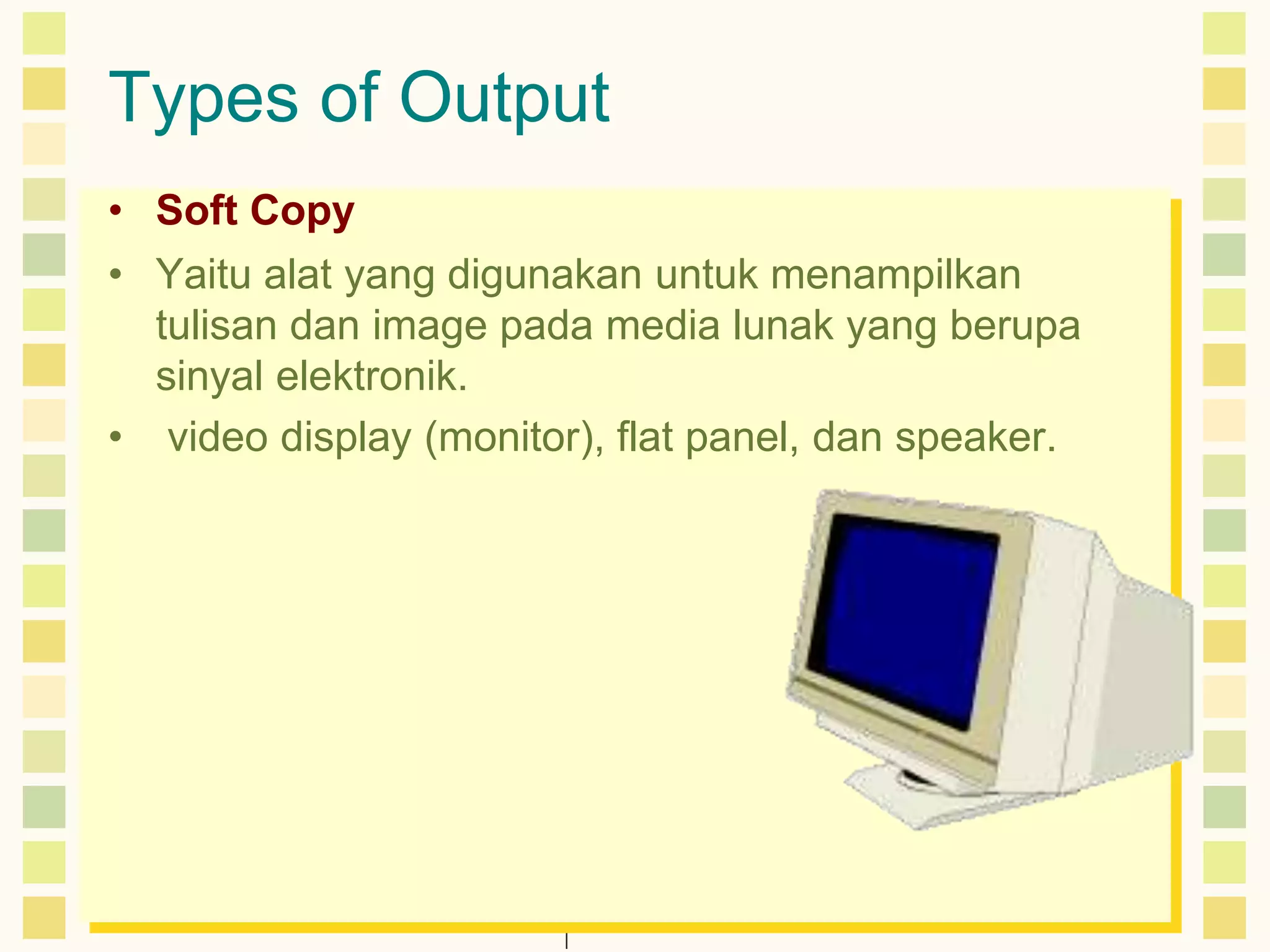 Types of Output

• Soft Copy
• Yaitu alat yang digunakan untuk menampilkan tulisan dan image pada media lunak yang berupa sinyal elektronik.
• video display (monitor), flat panel, dan speaker.